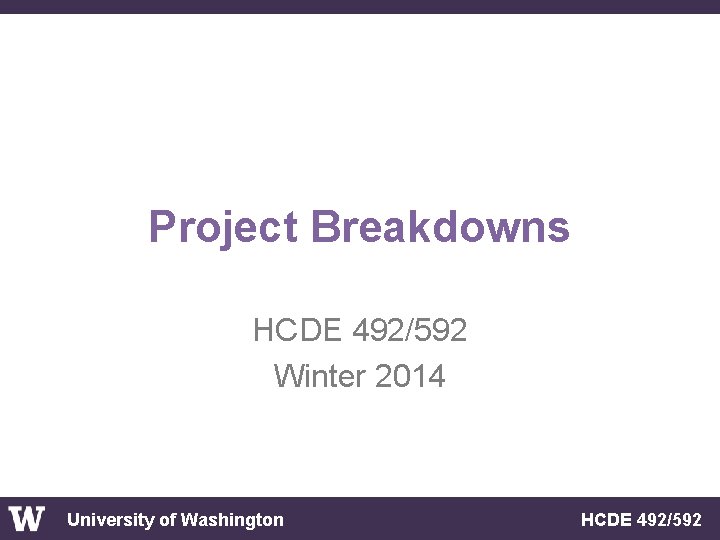 Project Breakdowns

HCDE 492/592
Winter 2014

W University of Washington

HCDE 492/592